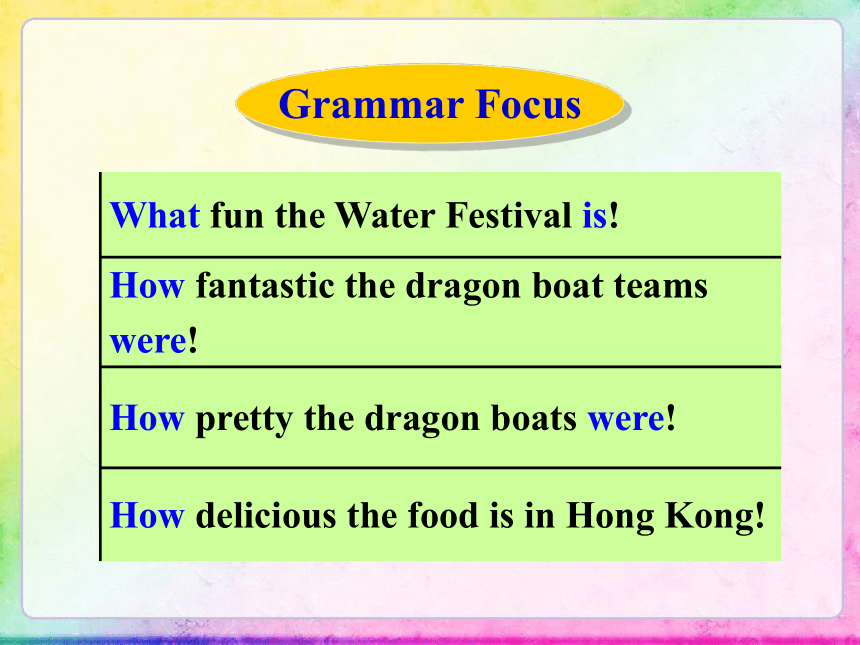 Grammar Focus

| What fun the Water Festival is! |
|---|
| How fantastic the dragon boat teams were! |
| How pretty the dragon boats were! |
| How delicious the food is in Hong Kong! |